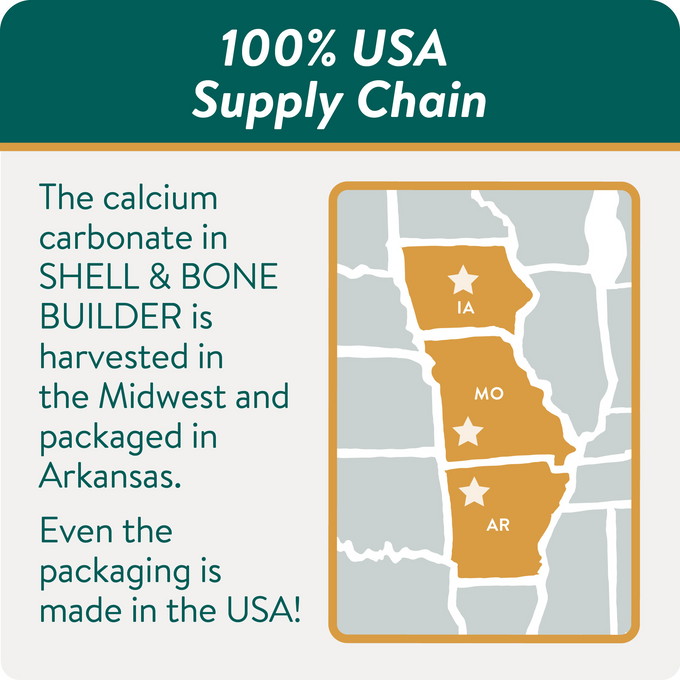 100% USA
Supply Chain

The calcium carbonate in SHELL & BONE BUILDER is harvested in the Midwest and packaged in Arkansas.

Even the packaging is made in the USA!

IA

MO

AR